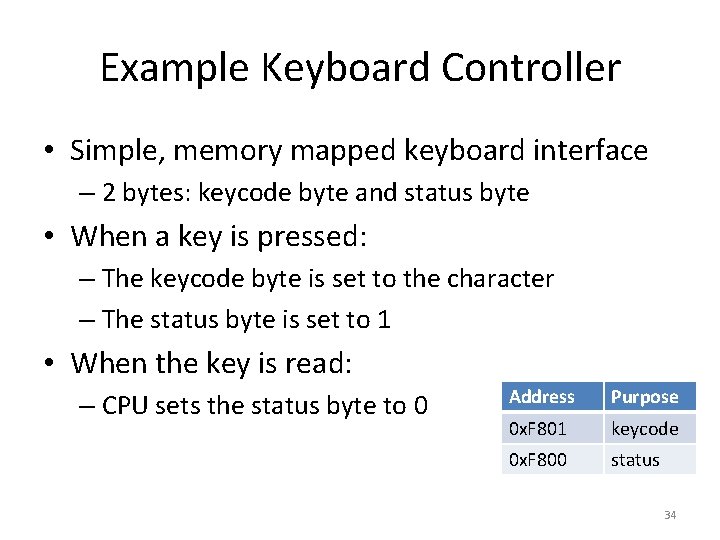 Example Keyboard Controller

• Simple, memory mapped keyboard interface
– 2 bytes: keycode byte and status byte

• When a key is pressed:
– The keycode byte is set to the character
– The status byte is set to 1

• When the key is read:
– CPU sets the status byte to 0

| Address | Purpose |
|---|---|
| 0xF801 | keycode |
| 0xF800 | status |

34